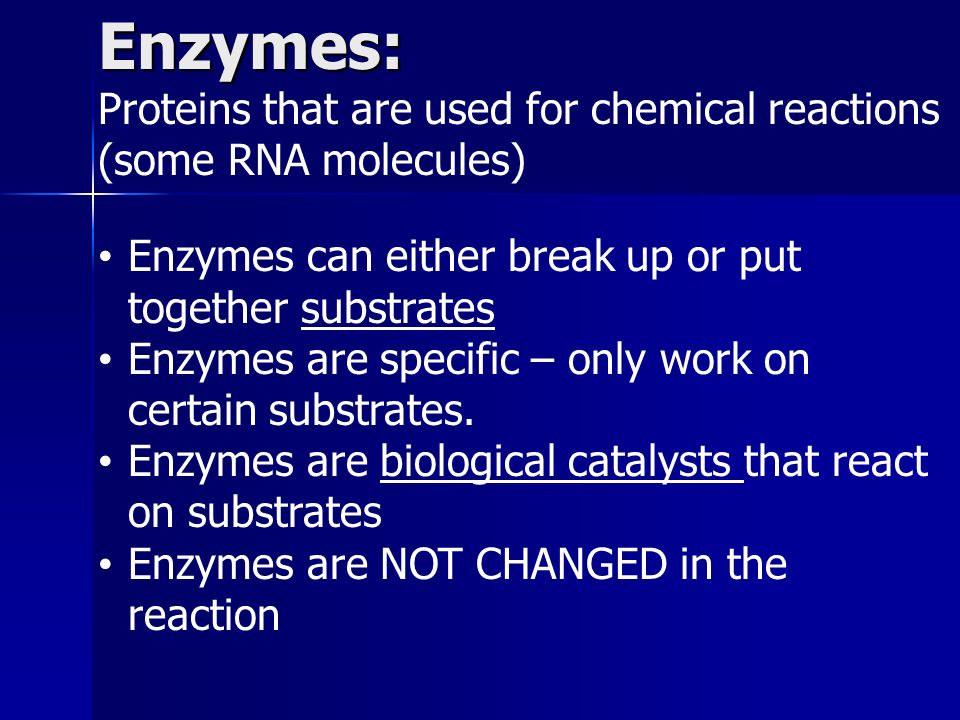 Enzymes:
Proteins that are used for chemical reactions (some RNA molecules)

• Enzymes can either break up or put together substrates
• Enzymes are specific – only work on certain substrates.
• Enzymes are biological catalysts that react on substrates
• Enzymes are NOT CHANGED in the reaction